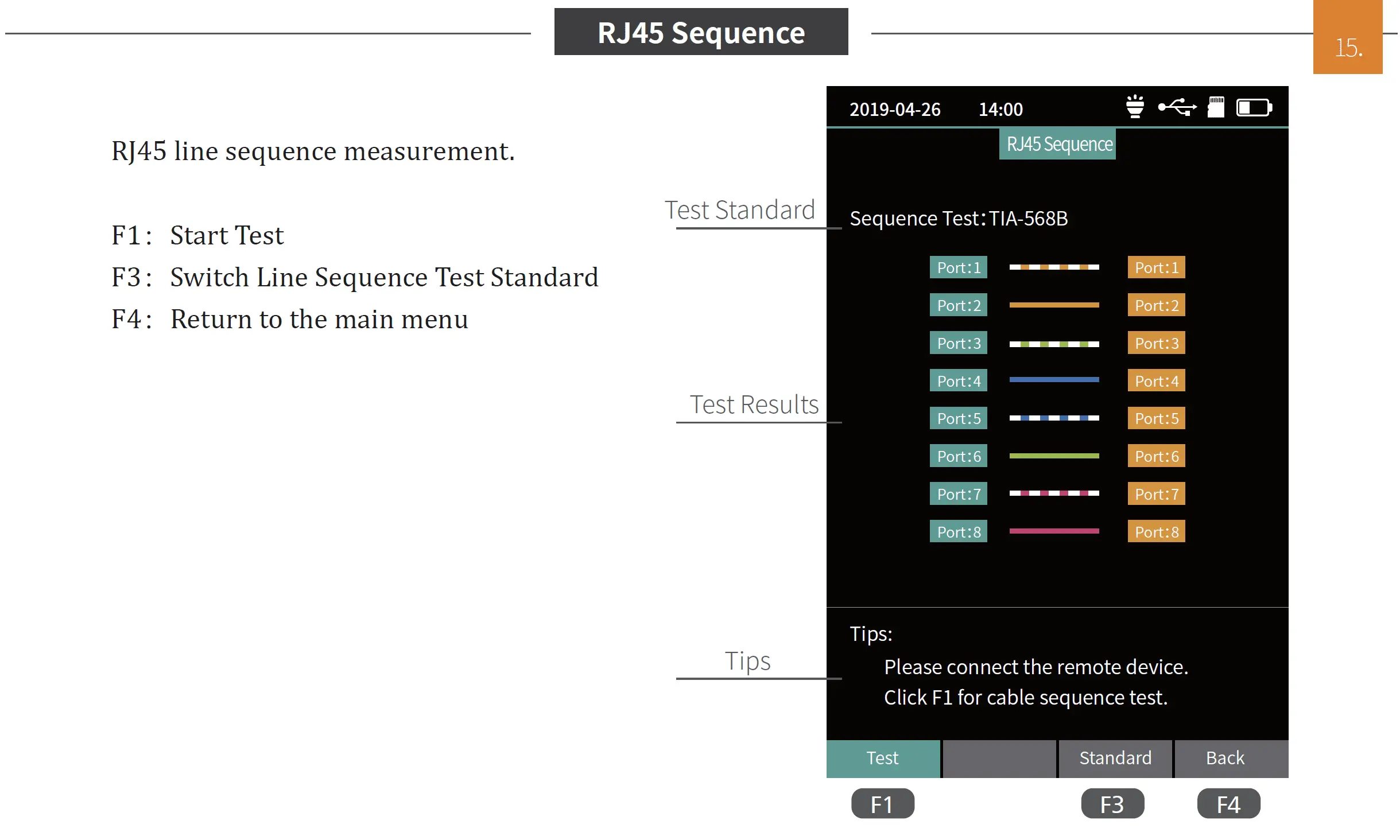 RJ45 Sequence

15.

RJ45 line sequence measurement.

F1： Start Test
F3： Switch Line Sequence Test Standard
F4： Return to the main menu

Test Standard

Test Results

Tips

2019-04-26 14:00

RJ45 Sequence

Sequence Test: TIA-568B

Port:1 Port:1
Port:2 Port:2
Port:3 Port:3
Port:4 Port:4
Port:5 Port:5
Port:6 Port:6
Port:7 Port:7
Port:8 Port:8

Tips:
Please connect the remote device.
Click F1 for cable sequence test.

Test Standard Back

F1 F3 F4